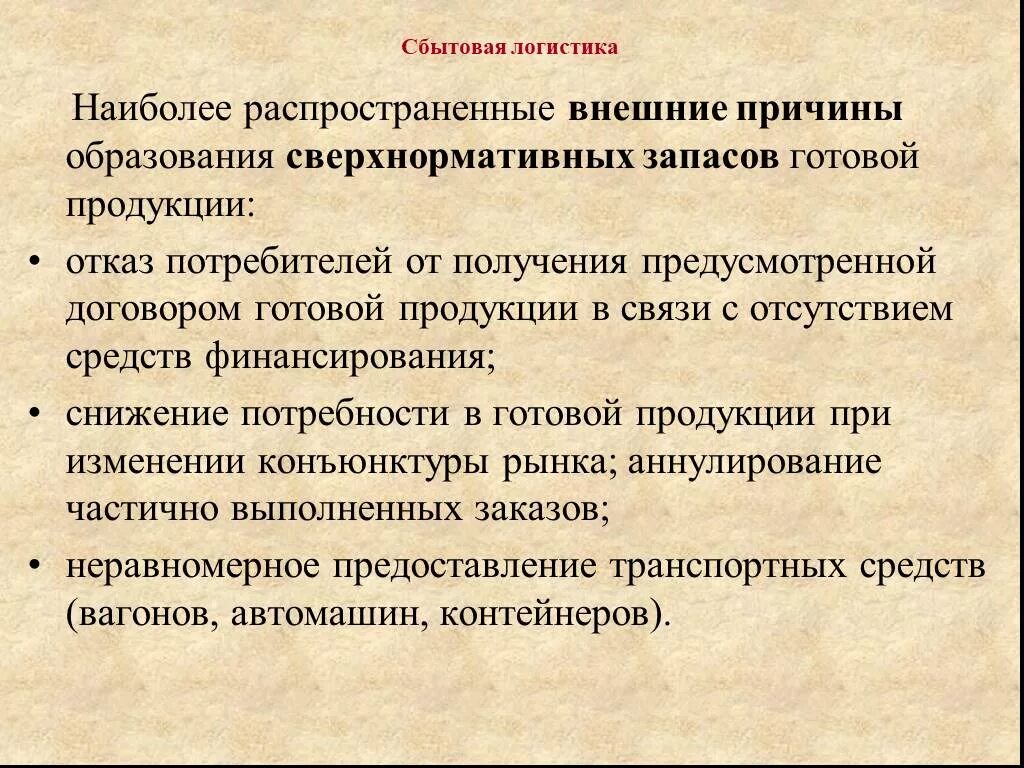 Сбытовая логистика

Наиболее распространенные внешние причины образования сверхнормативных запасов готовой продукции:

• отказ потребителей от получения предусмотренной договором готовой продукции в связи с отсутствием средств финансирования;
• снижение потребности в готовой продукции при изменении конъюнктуры рынка; аннулирование частично выполненных заказов;
• неравномерное предоставление транспортных средств (вагонов, автомашин, контейнеров).